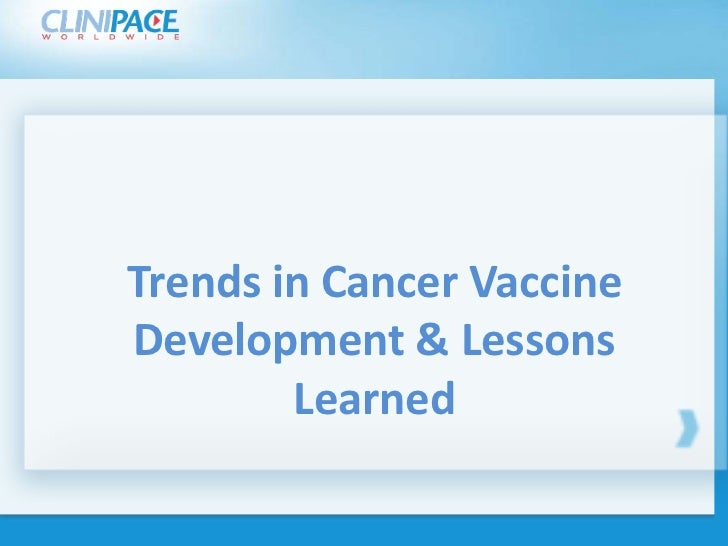 CLINIPACE
WORLDWIDE

Trends in Cancer Vaccine Development & Lessons Learned